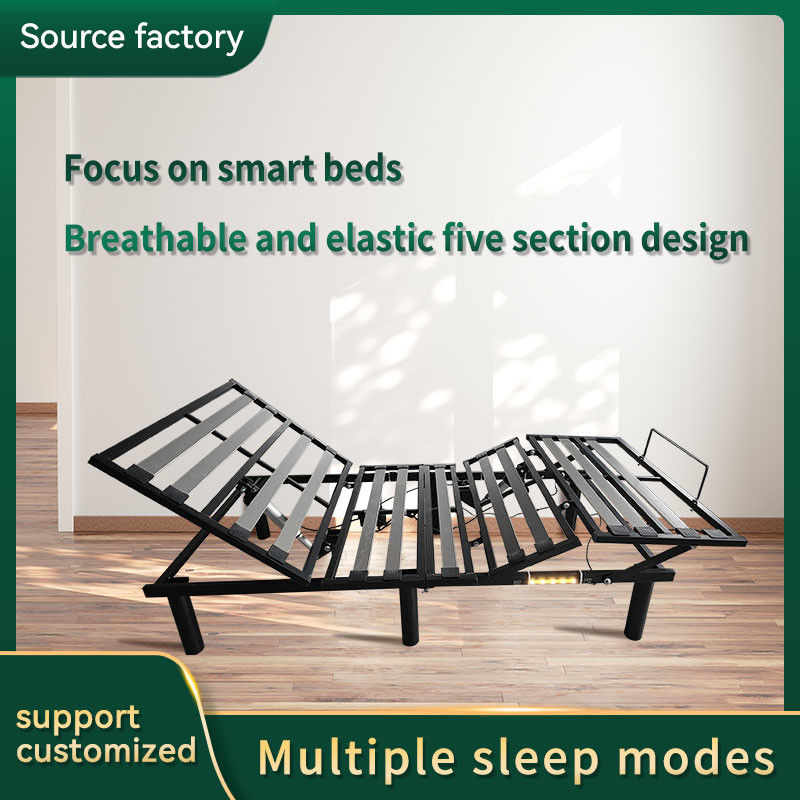 Source factory

Focus on smart beds

Breathable and elastic five section design

support customized

Multiple sleep modes